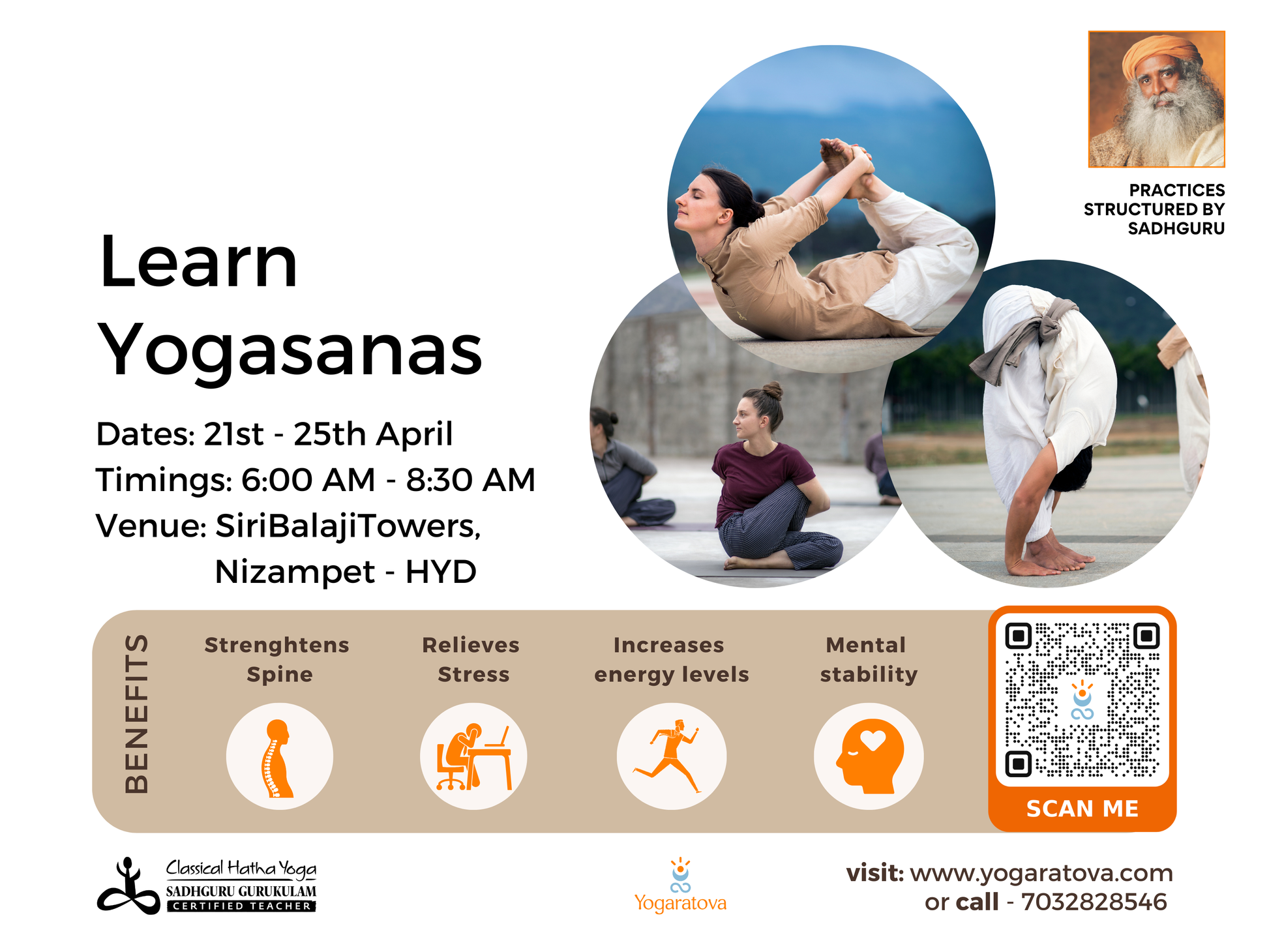 PRACTICES STRUCTURED BY SADHGURU

Learn Yogasanas

Dates: 21st - 25th April
Timings: 6:00 AM - 8:30 AM
Venue: SiriBalajiTowers, Nizampet - HYD

BENEFITS

Strenghtens Spine

Relieves Stress

Increases energy levels

Mental stability

SCAN ME

Classical Hatha Yoga
SADHGURU GURUKULAM
CERTIFIED TEACHER

Yogaratova

visit: www.yogaratova.com
or call - 7032828546